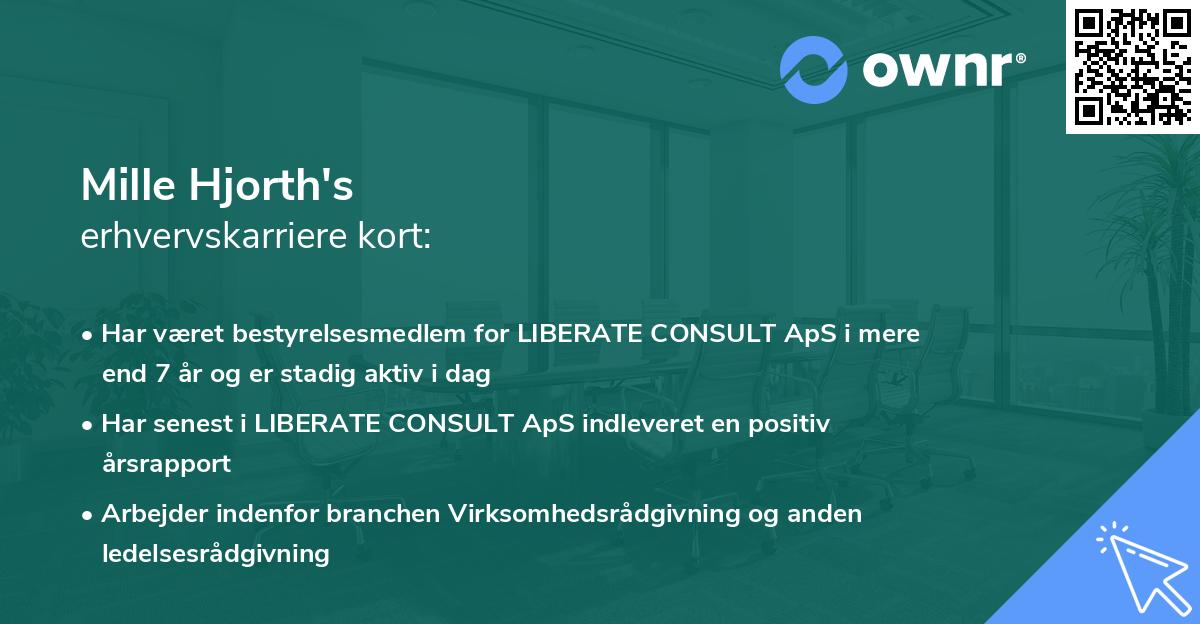 ownr®

Mille Hjorth's
erhvervskarriere kort:

• Har været bestyrelsesmedlem for LIBERATE CONSULT ApS i mere end 7 år og er stadig aktiv i dag
• Har senest i LIBERATE CONSULT ApS indleveret en positiv årsrapport
• Arbejder indenfor branchen Virksomhedsrådgivning og anden ledelsesrådgivning